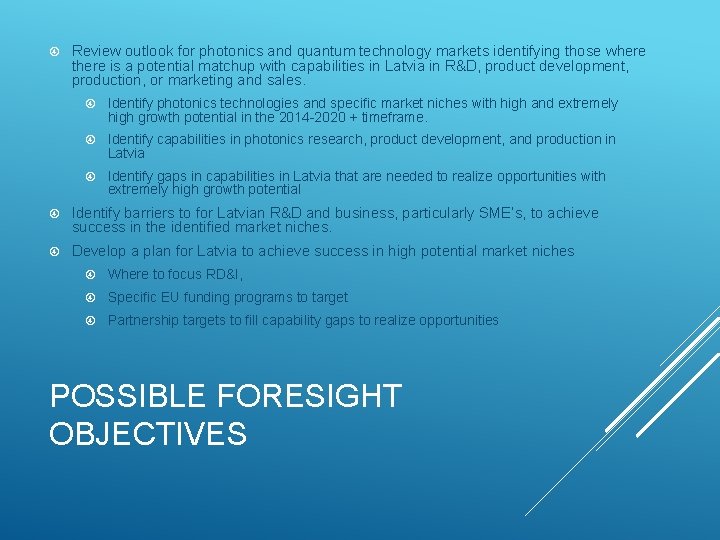 Review outlook for photonics and quantum technology markets identifying those where there is a potential matchup with capabilities in Latvia in R&D, product development, production, or marketing and sales.

Identify photonics technologies and specific market niches with high and extremely high growth potential in the 2014-2020 + timeframe.

Identify capabilities in photonics research, product development, and production in Latvia

Identify gaps in capabilities in Latvia that are needed to realize opportunities with extremely high growth potential

Identify barriers to for Latvian R&D and business, particularly SME's, to achieve success in the identified market niches.

Develop a plan for Latvia to achieve success in high potential market niches

Where to focus RD&I,

Specific EU funding programs to target

Partnership targets to fill capability gaps to realize opportunities

POSSIBLE FORESIGHT OBJECTIVES